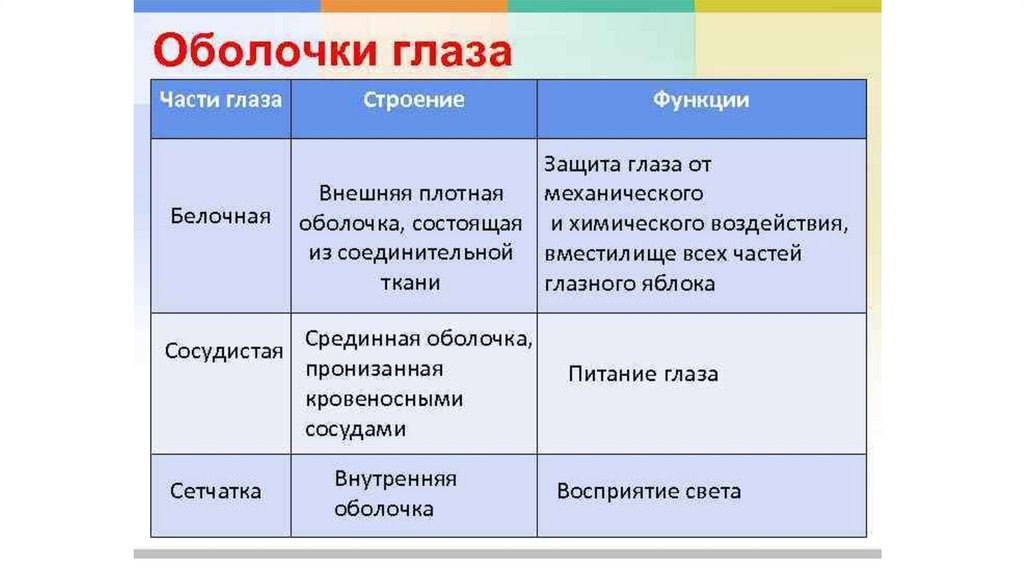 Оболочки глаза

| Части глаза | Строение | Функции |
|---|---|---|
| Белочная | Внешняя плотная оболочка, состоящая из соединительной ткани | Защита глаза от механического и химического воздействия, вместилище всех частей глазного яблока |
| Сосудистая | Срединная оболочка, пронизанная кровеносными сосудами | Питание глаза |
| Сетчатка | Внутренняя оболочка | Восприятие света |